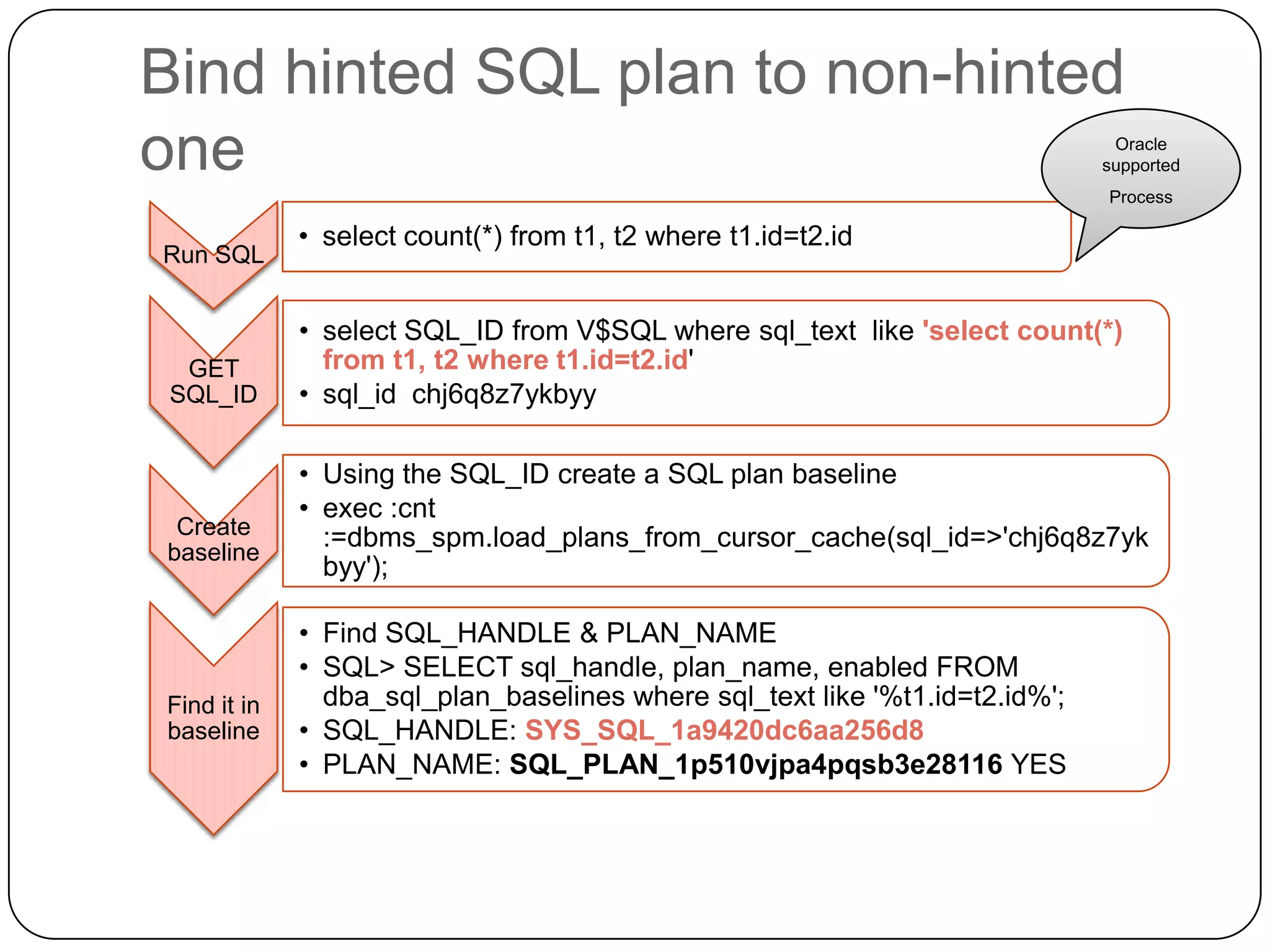 Bind hinted SQL plan to non-hinted one

Oracle supported Process

Run SQL

• select count(*) from t1, t2 where t1.id=t2.id

GET SQL_ID

• select SQL_ID from V$SQL where sql_text like 'select count(*) from t1, t2 where t1.id=t2.id'
• sql_id chj6q8z7ykbyy

Create baseline

• Using the SQL_ID create a SQL plan baseline
• exec :cnt :=dbms_spm.load_plans_from_cursor_cache(sql_id=>'chj6q8z7ykbyy');

Find it in baseline

• Find SQL_HANDLE & PLAN_NAME
• SQL> SELECT sql_handle, plan_name, enabled FROM dba_sql_plan_baselines where sql_text like '%t1.id=t2.id%';
• SQL_HANDLE: SYS_SQL_1a9420dc6aa256d8
• PLAN_NAME: SQL_PLAN_1p510vjpa4pqsb3e28116 YES